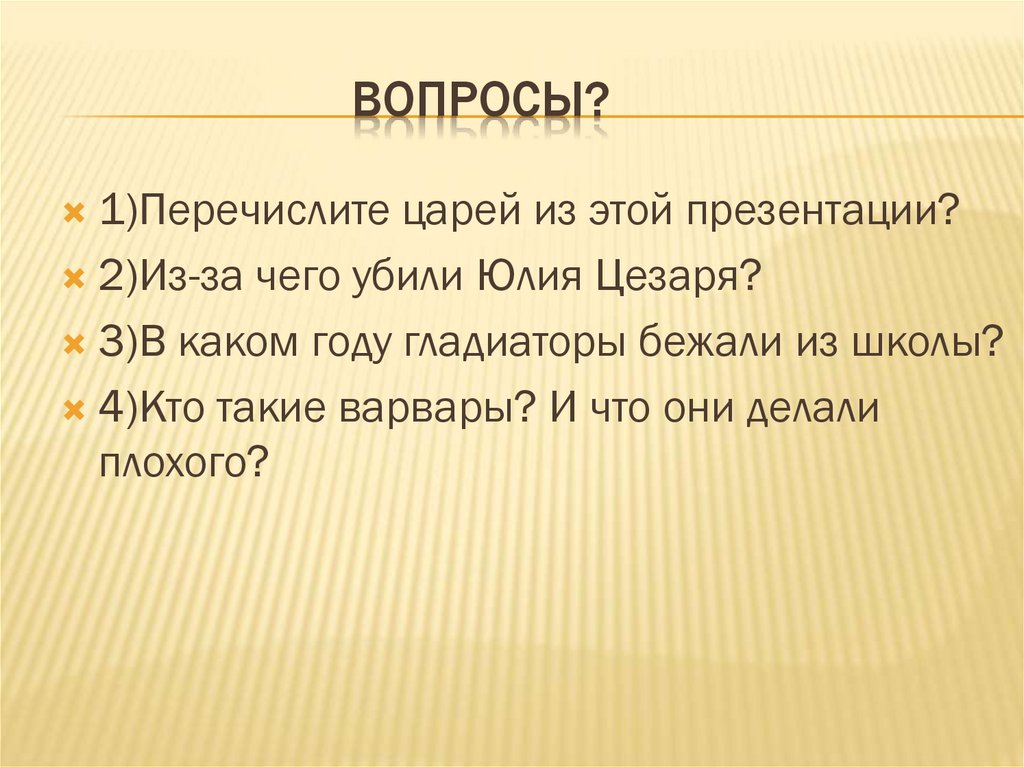 ВОПРОСЫ?

1)Перечислите царей из этой презентации?
2)Из-за чего убили Юлия Цезаря?
3)В каком году гладиаторы бежали из школы?
4)Кто такие варвары? И что они делали плохого?